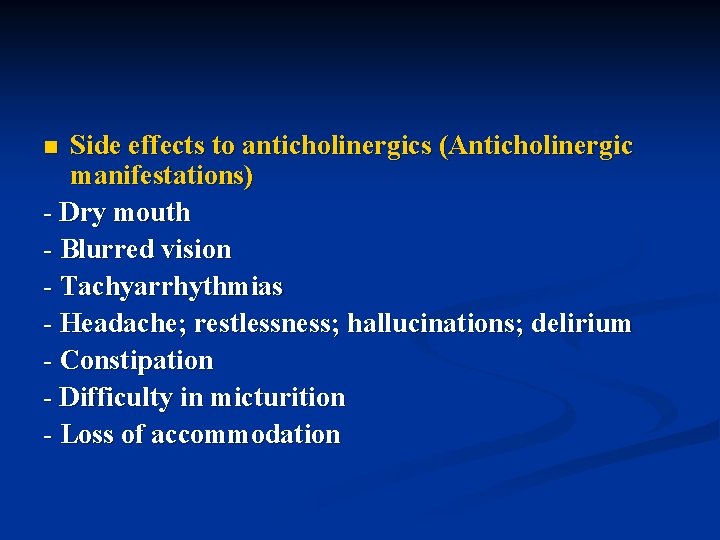 ■ Side effects to anticholinergics (Anticholinergic manifestations)
- Dry mouth
- Blurred vision
- Tachyarrhythmias
- Headache; restlessness; hallucinations; delirium
- Constipation
- Difficulty in micturition
- Loss of accommodation